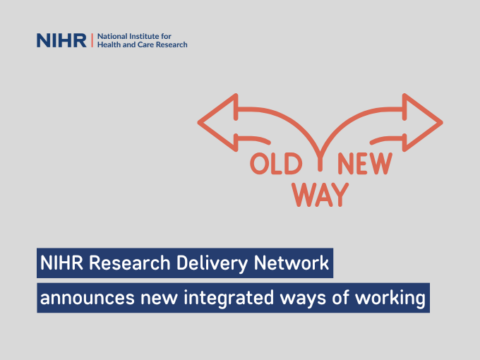 NIHR | National Institute for Health and Care Research

OLD NEW
WAY

NIHR Research Delivery Network
announces new integrated ways of working